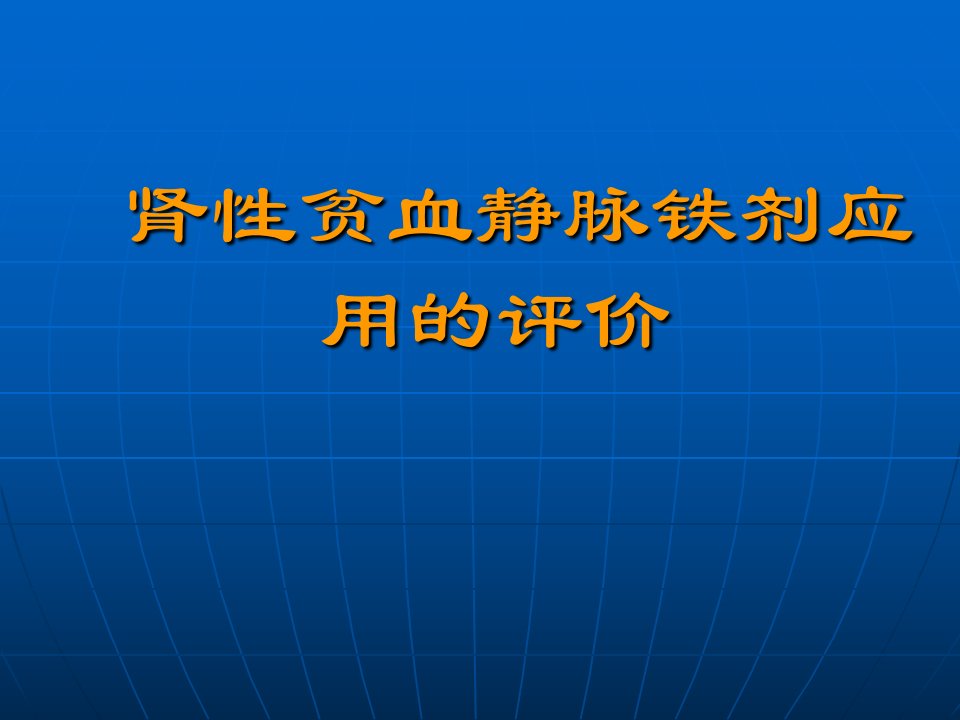 肾性贫血静脉铁剂应用的评价